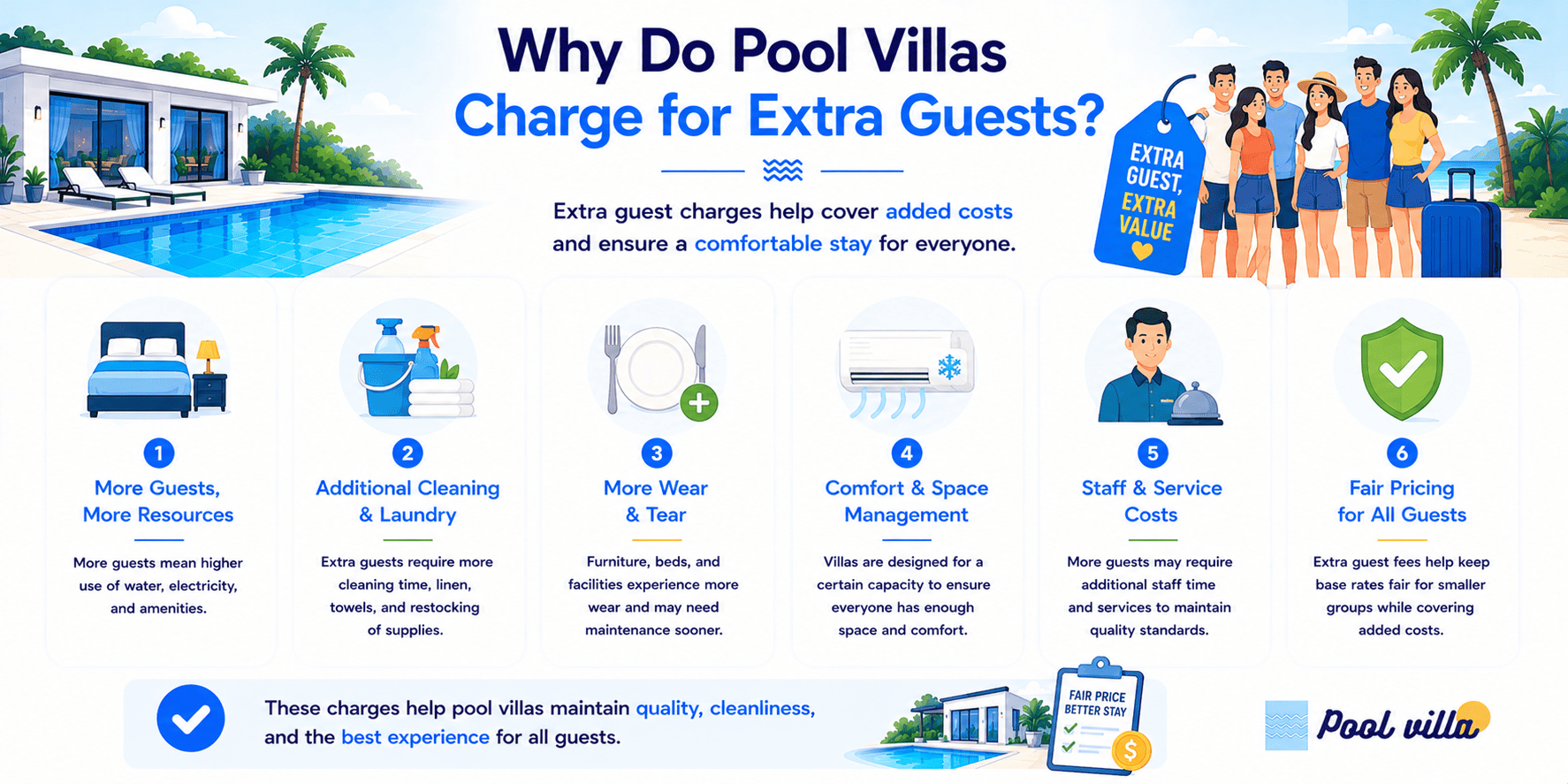 Why Do Pool Villas
Charge for Extra Guests?

Extra guest charges help cover added costs and ensure a comfortable stay for everyone.

EXTRA GUEST, EXTRA VALUE

1
More Guests, More Resources
More guests mean higher use of water, electricity, and amenities.

2
Additional Cleaning & Laundry
Extra guests require more cleaning time, linen, towels, and restocking of supplies.

3
More Wear & Tear
Furniture, beds, and facilities experience more wear and may need maintenance sooner.

4
Comfort & Space Management
Villas are designed for a certain capacity to ensure everyone has enough space and comfort.

5
Staff & Service Costs
More guests may require additional staff time and services to maintain quality standards.

6
Fair Pricing for All Guests
Extra guest fees help keep base rates fair for smaller groups while covering added costs.

These charges help pool villas maintain quality, cleanliness, and the best experience for all guests.

FAIR PRICE BETTER STAY

$

Pool villa